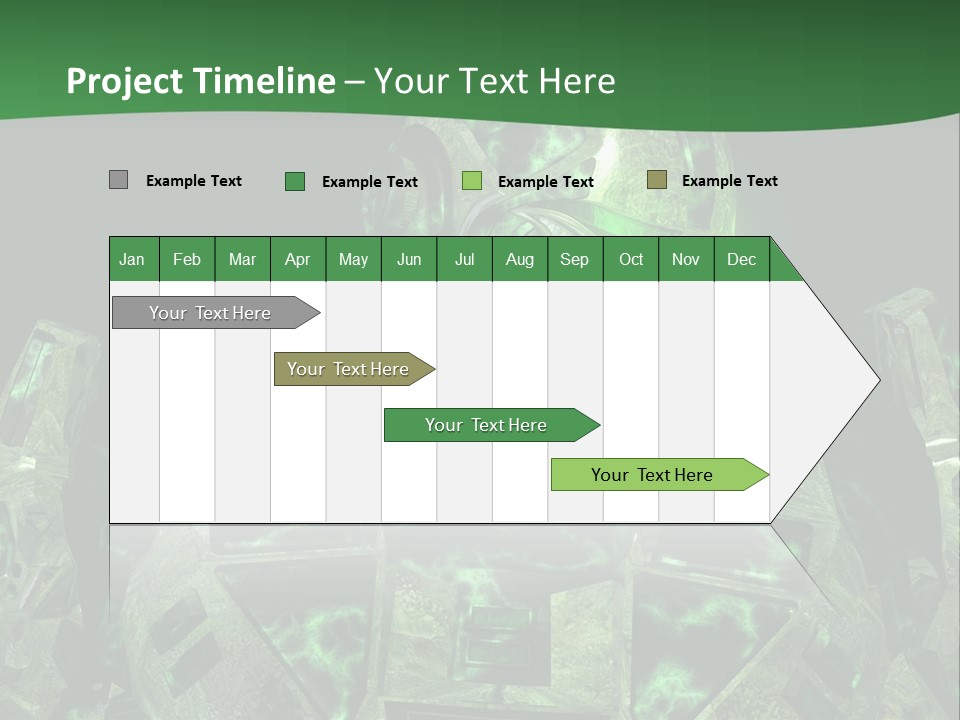 Project Timeline – Your Text Here

Example Text
Example Text
Example Text
Example Text

| Jan | Feb | Mar | Apr | May | Jun | Jul | Aug | Sep | Oct | Nov | Dec |
|---|---|---|---|---|---|---|---|---|---|---|---|

Your Text Here
Your Text Here
Your Text Here
Your Text Here